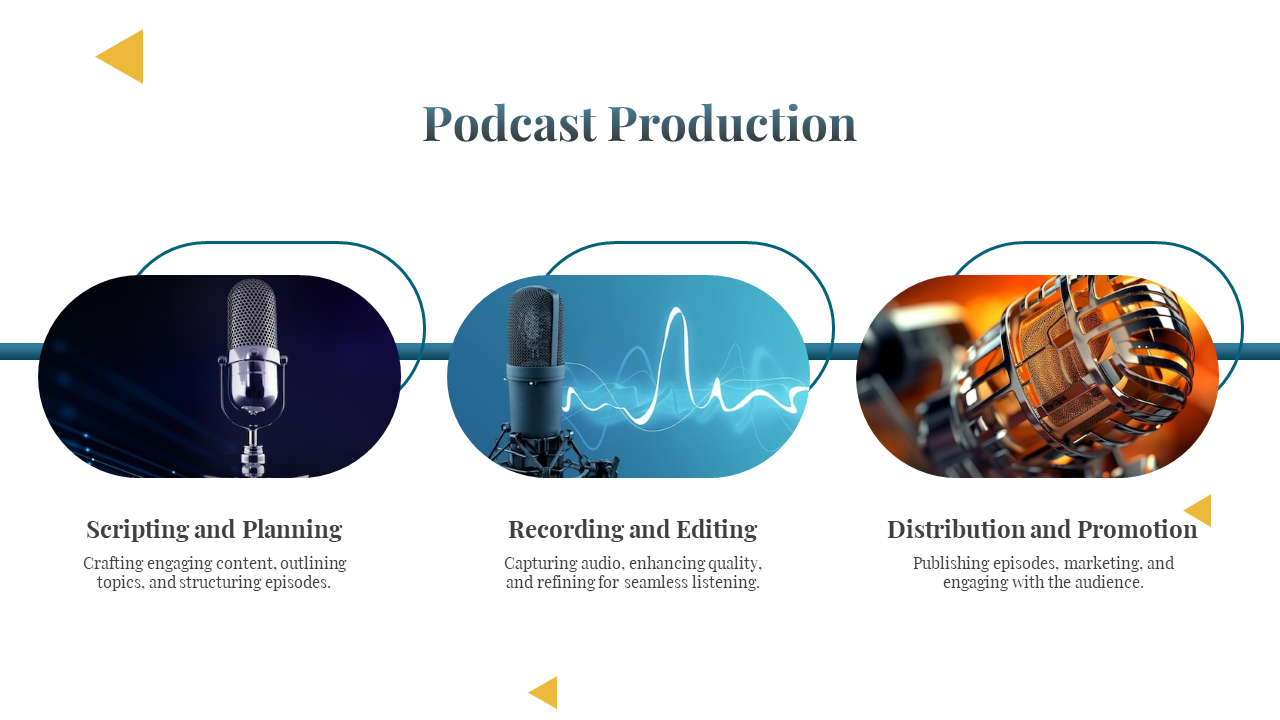 Podcast Production

Scripting and Planning

Crafting engaging content, outlining topics, and structuring episodes.

Recording and Editing

Capturing audio, enhancing quality, and refining for seamless listening.

Distribution and Promotion

Publishing episodes, marketing, and engaging with the audience.